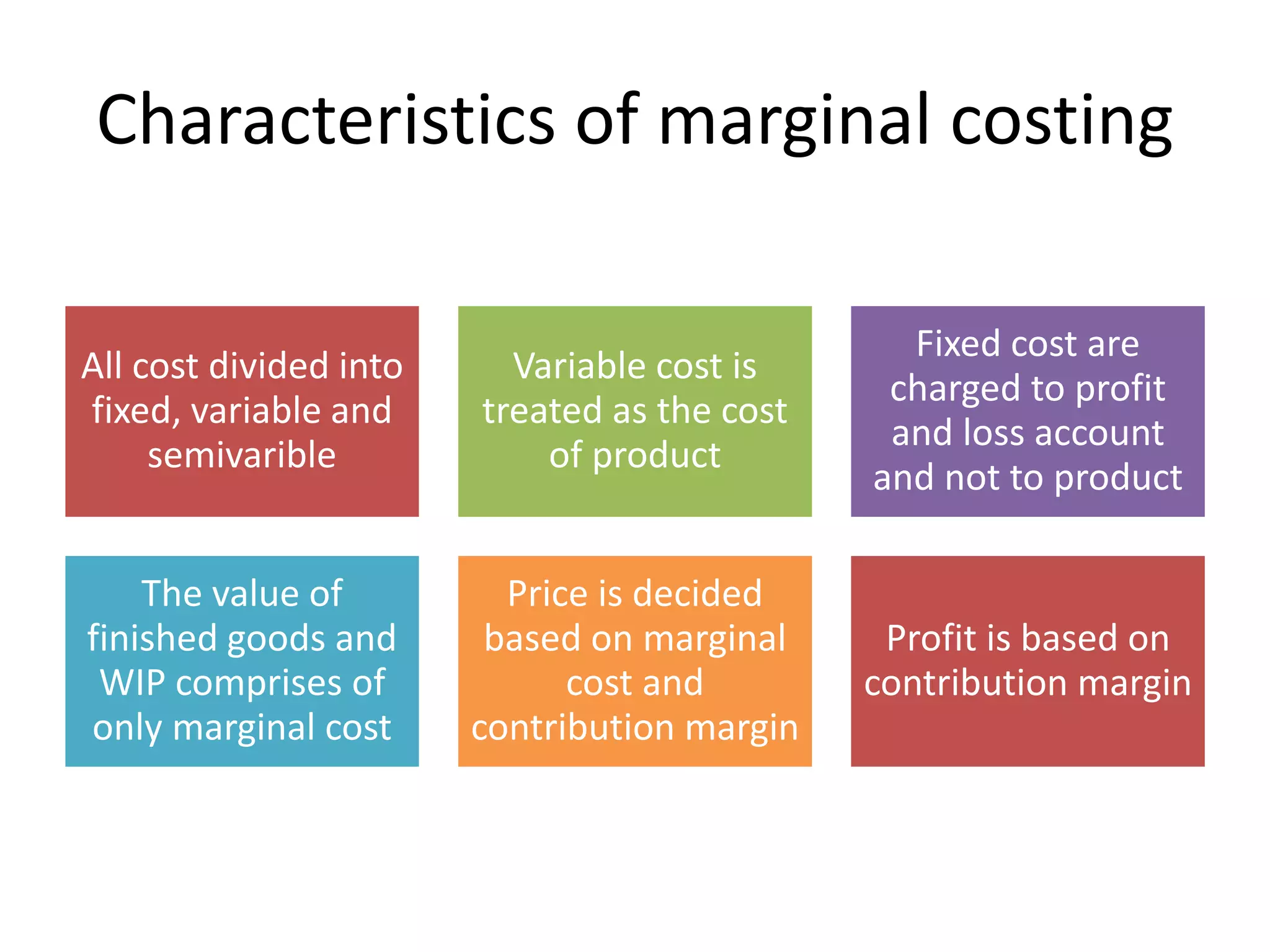 Characteristics of marginal costing

All cost divided into fixed, variable and semivarible

Variable cost is treated as the cost of product

Fixed cost are charged to profit and loss account and not to product

The value of finished goods and WIP comprises of only marginal cost

Price is decided based on marginal cost and contribution margin

Profit is based on contribution margin